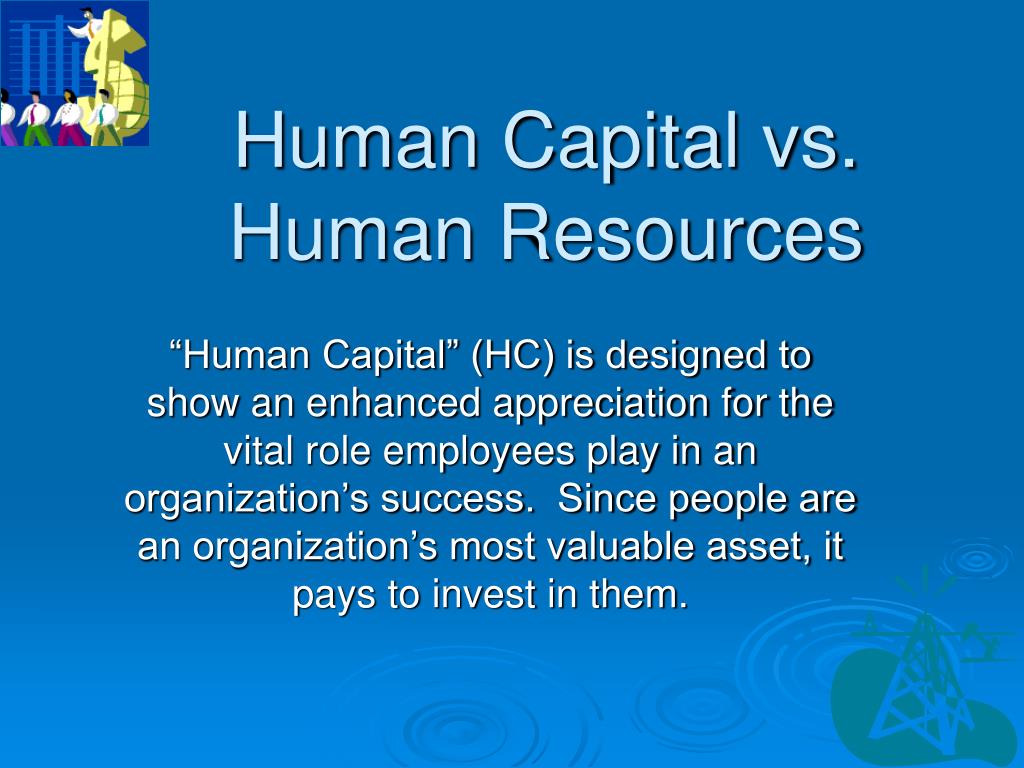 Human Capital vs. Human Resources

“Human Capital” (HC) is designed to show an enhanced appreciation for the vital role employees play in an organization’s success. Since people are an organization’s most valuable asset, it pays to invest in them.